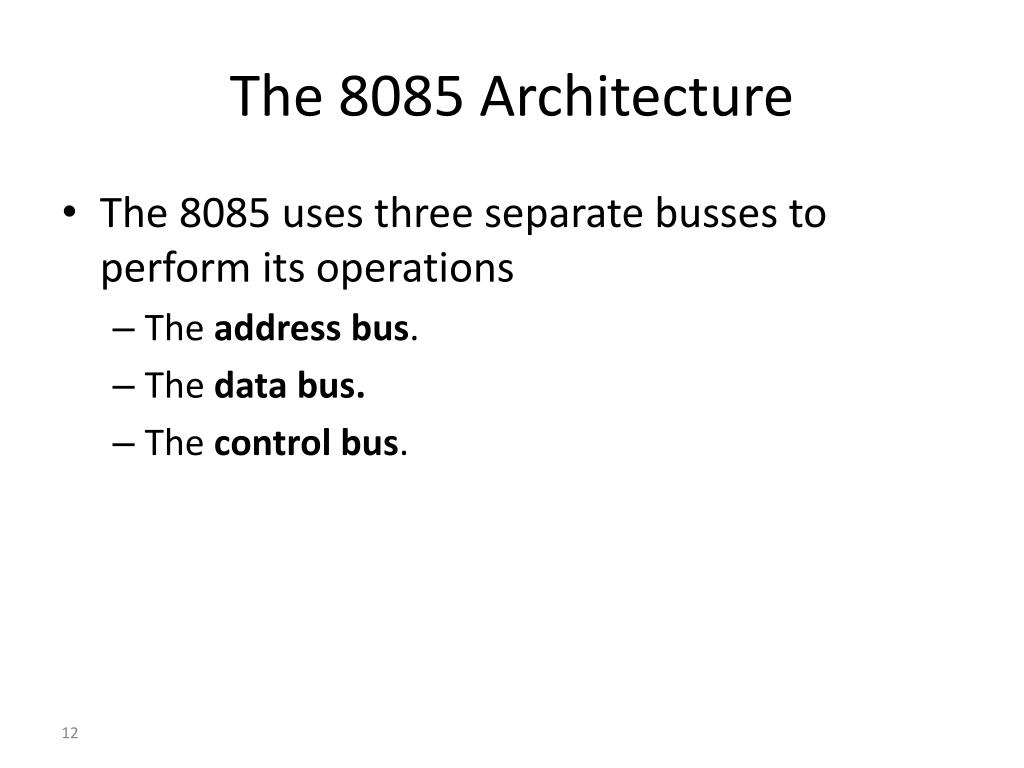 The 8085 Architecture

• The 8085 uses three separate busses to perform its operations
– The address bus.
– The data bus.
– The control bus.

12